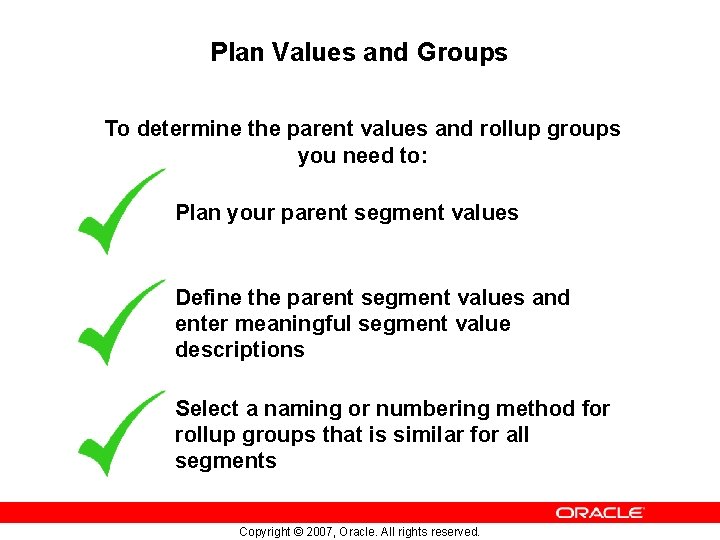 Plan Values and Groups

To determine the parent values and rollup groups you need to:

Plan your parent segment values

Define the parent segment values and enter meaningful segment value descriptions

Select a naming or numbering method for rollup groups that is similar for all segments

ORACLE

Copyright © 2007, Oracle. All rights reserved.